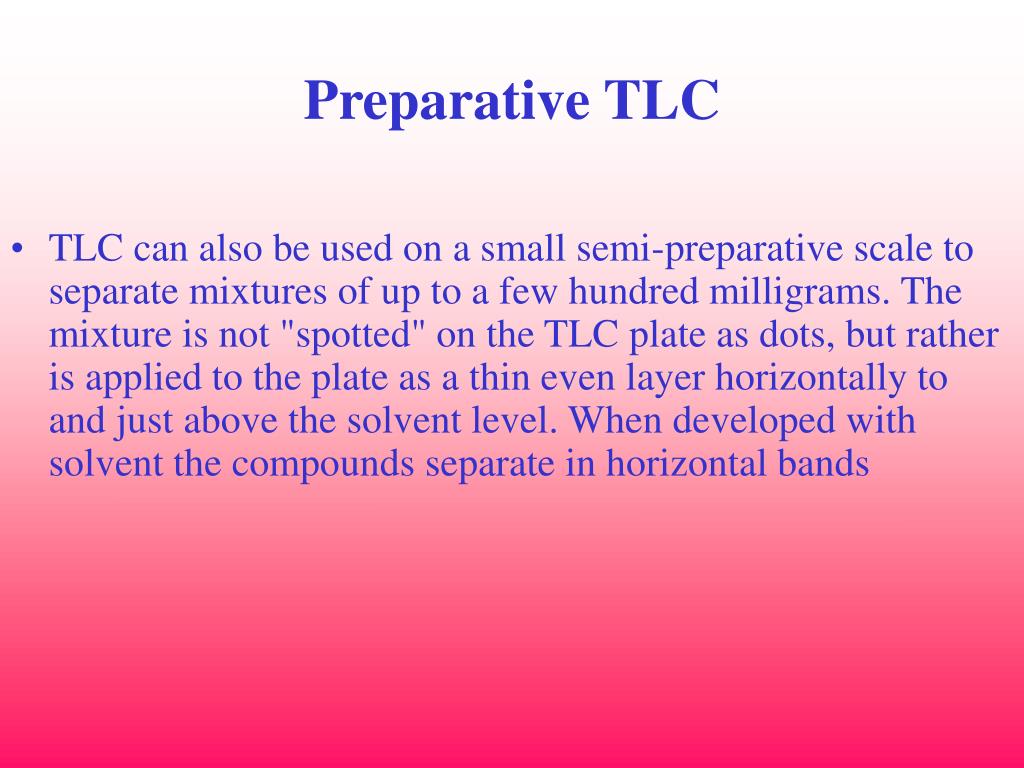 Preparative TLC

• TLC can also be used on a small semi-preparative scale to separate mixtures of up to a few hundred milligrams. The mixture is not "spotted" on the TLC plate as dots, but rather is applied to the plate as a thin even layer horizontally to and just above the solvent level. When developed with solvent the compounds separate in horizontal bands